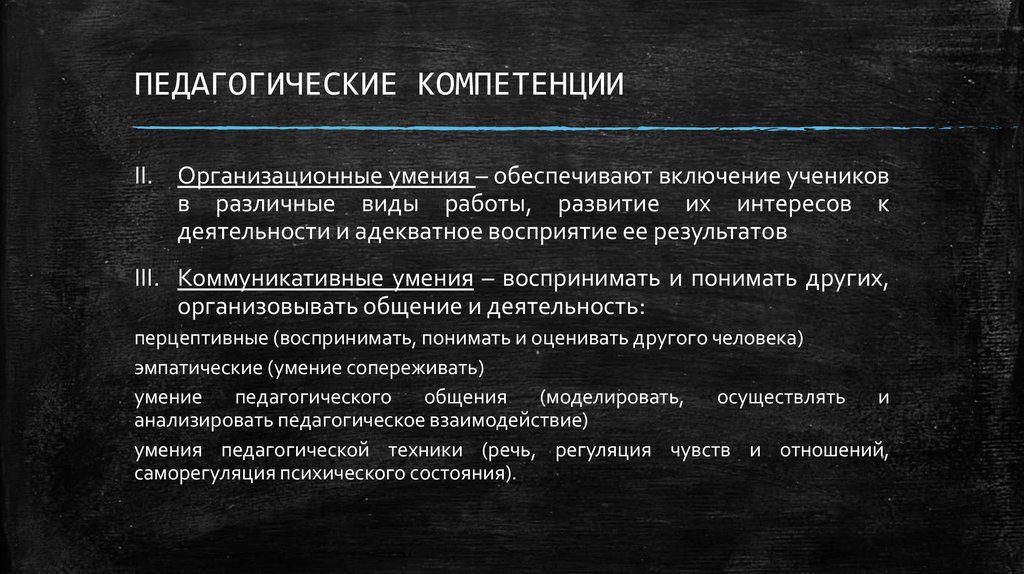 ПЕДАГОГИЧЕСКИЕ КОМПЕТЕНЦИИ

II. Организационные умения – обеспечивают включение учеников в различные виды работы, развитие их интересов к деятельности и адекватное восприятие ее результатов

III. Коммуникативные умения – воспринимать и понимать других, организовывать общение и деятельность:

перцептивные (воспринимать, понимать и оценивать другого человека)

эмпатические (умение сопереживать)

умение педагогического общения (моделировать, осуществлять и анализировать педагогическое взаимодействие)

умения педагогической техники (речь, регуляция чувств и отношений, саморегуляция психического состояния).